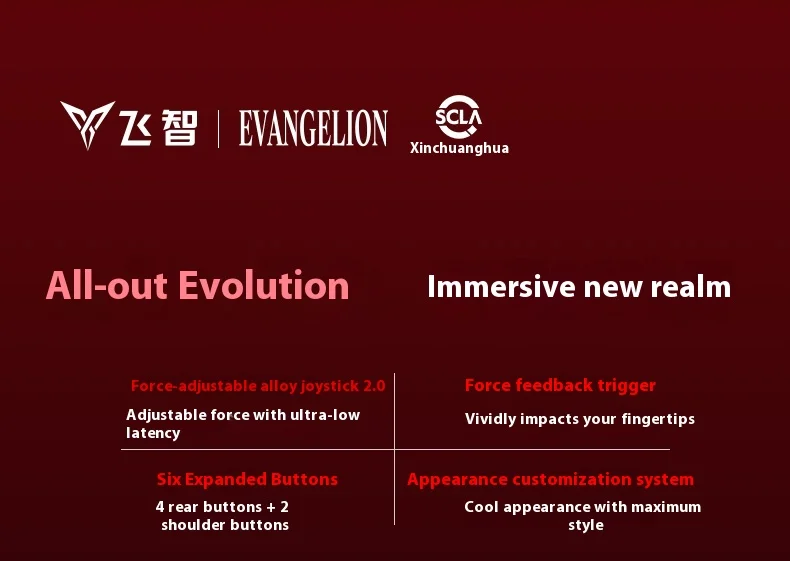 飞智 | EVANGELION

SCLA
Xinchuanghua

All-out Evolution

Immersive new realm

Force-adjustable alloy joystick 2.0
Adjustable force with ultra-low latency

Force feedback trigger
Vividly impacts your fingertips

Six Expanded Buttons
4 rear buttons + 2 shoulder buttons

Appearance customization system
Cool appearance with maximum style